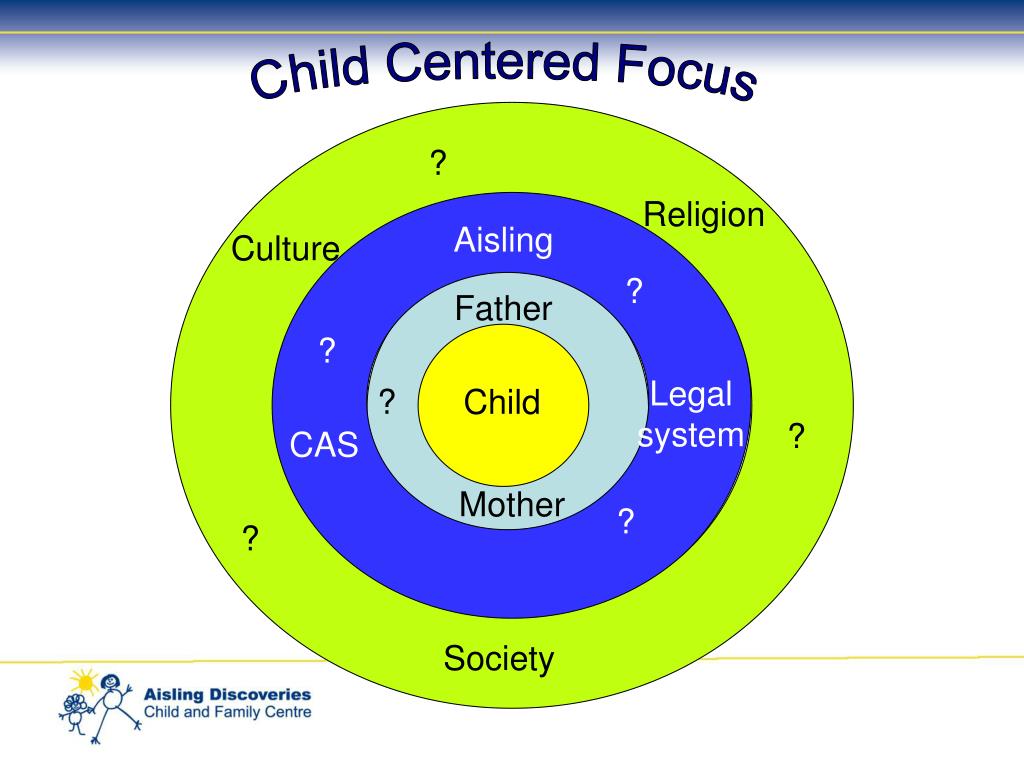 Child Centered Focus

?

Religion

Culture

Aisling

?

Father

?

?

Child

Legal system

?

CAS

Mother

?

?

Society

Aisling Discoveries
Child and Family Centre